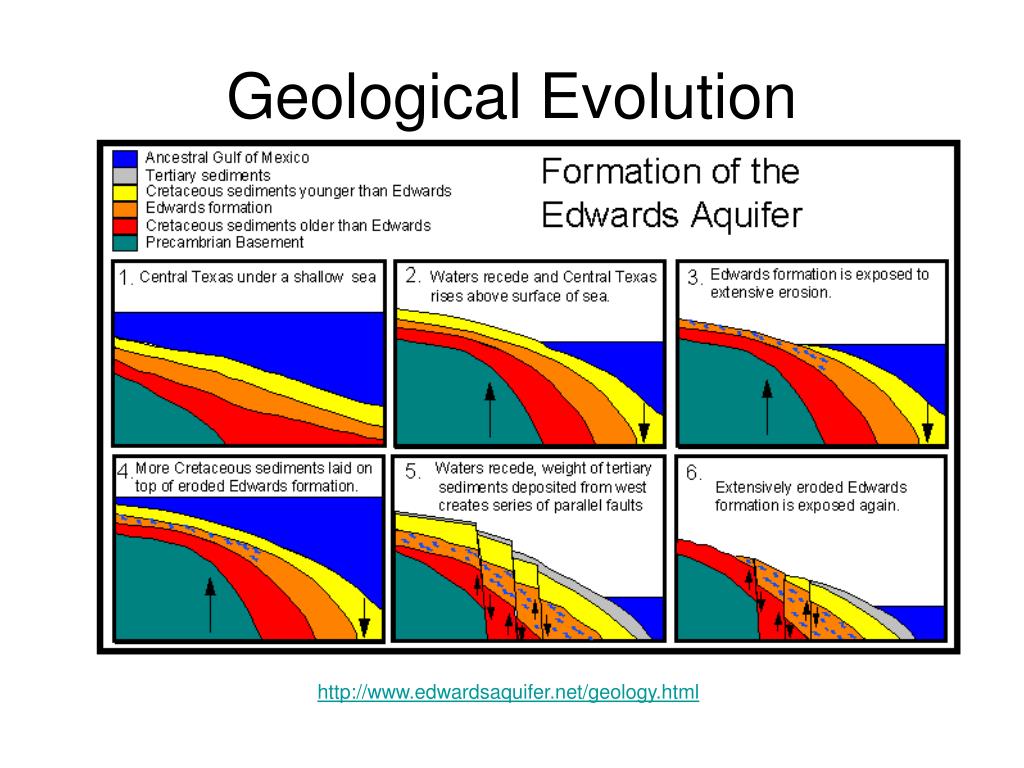 Geological Evolution

Ancestral Gulf of Mexico
Tertiary sediments
Cretaceous sediments younger than Edwards
Edwards formation
Cretaceous sediments older than Edwards
Precambrian Basement

Formation of the Edwards Aquifer

1. Central Texas under a shallow sea

2. Waters recede and Central Texas rises above surface of sea.

3. Edwards formation is exposed to extensive erosion.

4. More Cretaceous sediments laid on top of eroded Edwards formation.

5. Waters recede, weight of tertiary sediments deposited from west creates series of parallel faults

6. Extensively eroded Edwards formation is exposed again.

http://www.edwardsaquifer.net/geology.html